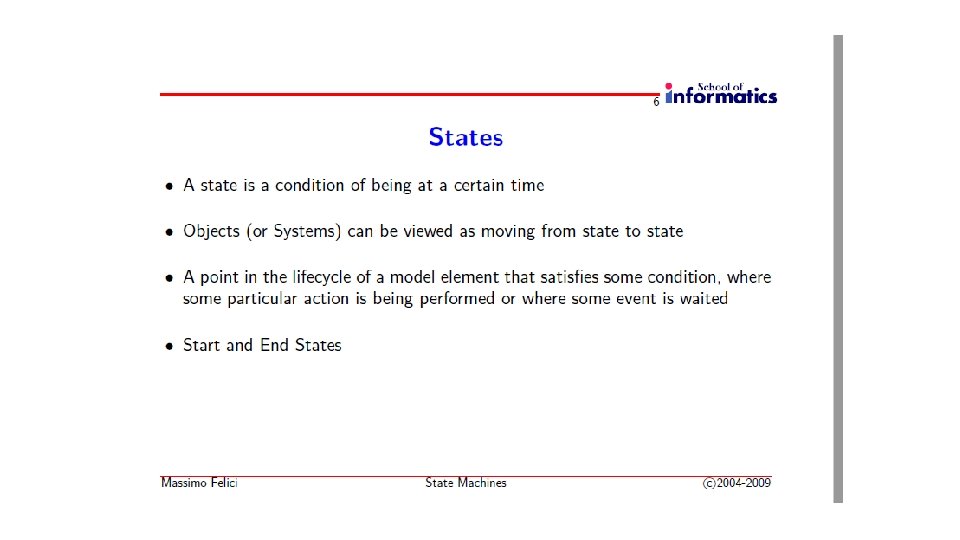 6 School of informatics

States

• A state is a condition of being at a certain time

• Objects (or Systems) can be viewed as moving from state to state

• A point in the lifecycle of a model element that satisfies some condition, where some particular action is being performed or where some event is waited

• Start and End States

Massimo Felici State Machines (c)2004-2009